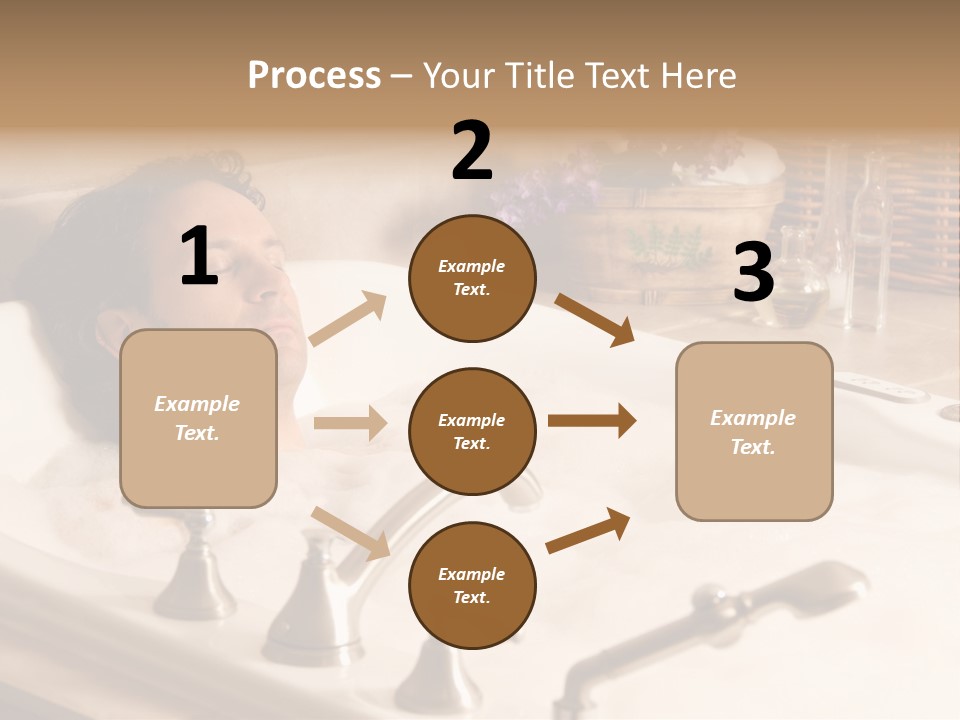 Process – Your Title Text Here

1

Example Text.

2

Example Text.

Example Text.

Example Text.

3

Example Text.